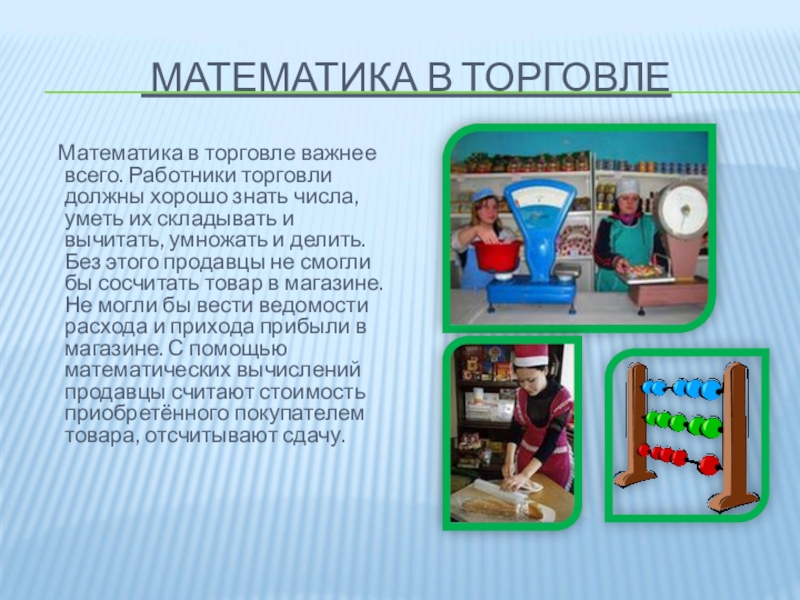 МАТЕМАТИКА В ТОРГОВЛЕ

Математика в торговле важнее всего. Работники торговли должны хорошо знать числа, уметь их складывать и вычитать, умножать и делить. Без этого продавцы не смогли бы сосчитать товар в магазине. Не могли бы вести ведомости расхода и прихода прибыли в магазине. С помощью математических вычислений продавцы считают стоимость приобретённого покупателем товара, отсчитывают сдачу.